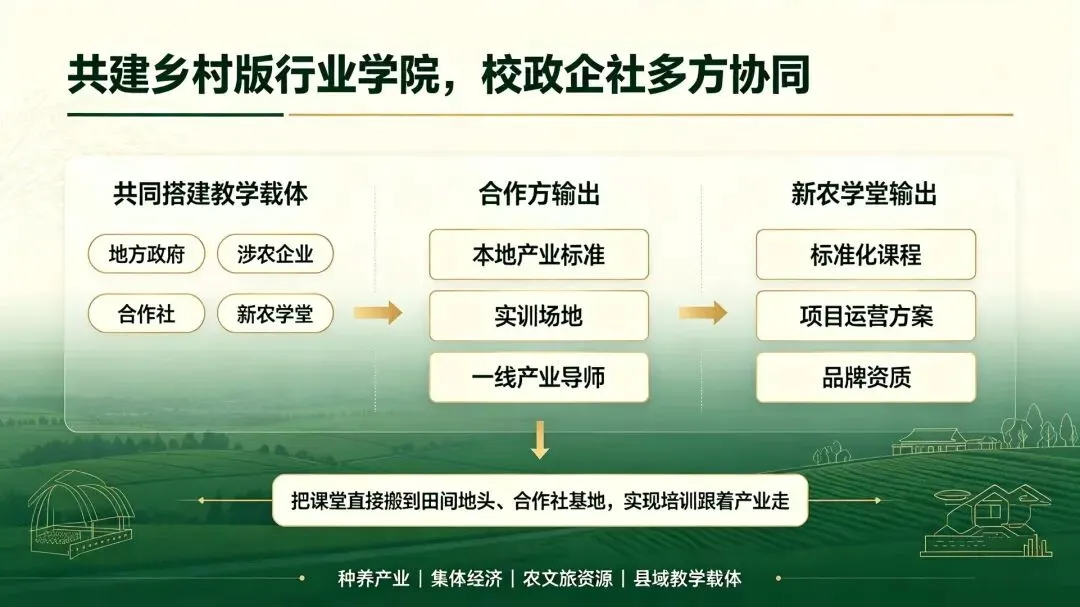 共建乡村版行业学院，校政企社多方协同

共同搭建教学载体

地方政府
涉农企业
合作社
新农学堂

合作方输出

本地产业标准
实训场地
一线产业导师

新农学堂输出

标准化课程
项目运营方案
品牌资质

把课堂直接搬到田间地头、合作社基地，实现培训跟着产业走

种养产业 | 集体经济 | 农文旅资源 | 县域教学载体